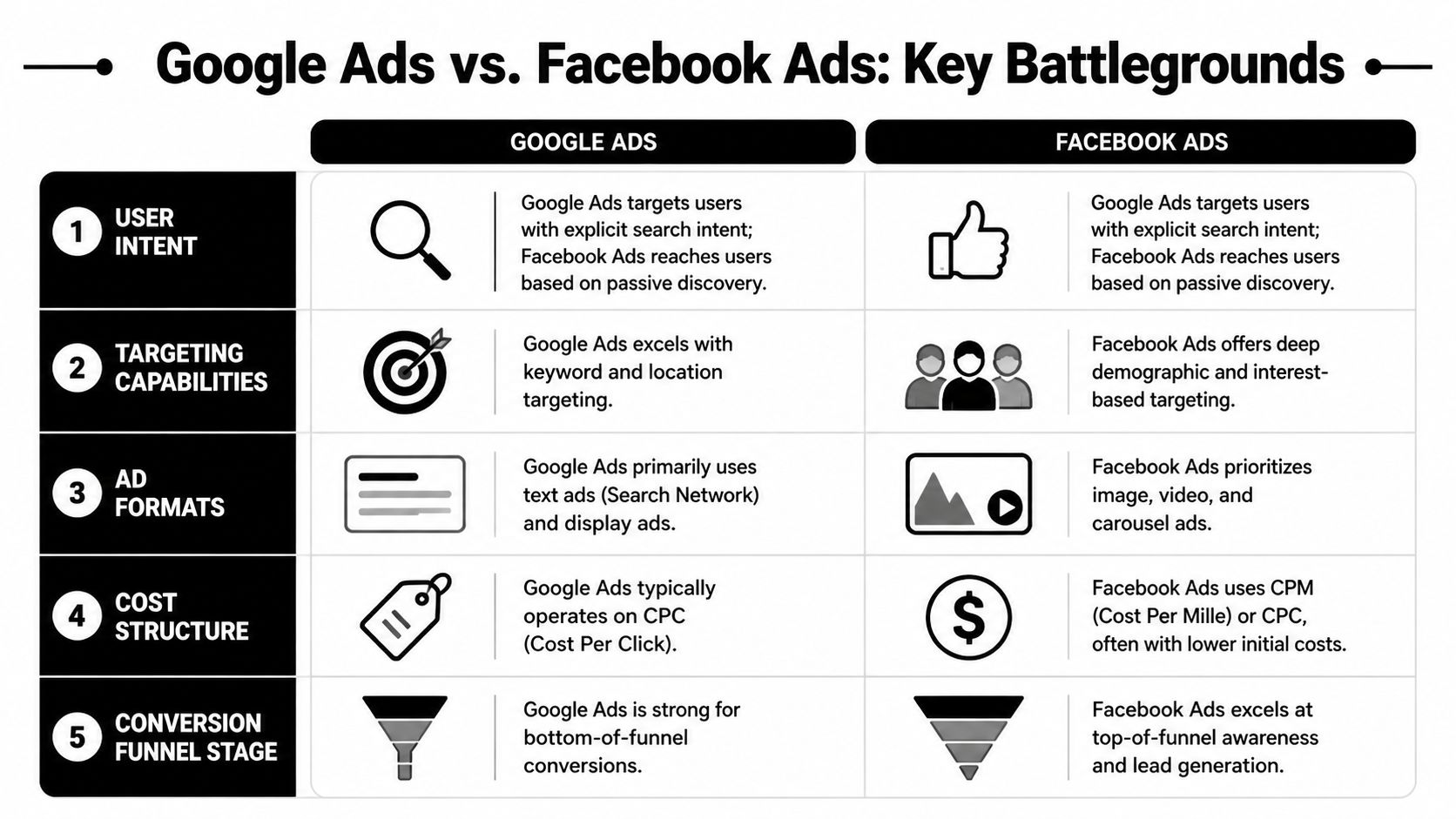 Google Ads vs. Facebook Ads: Key Battlegrounds

| | GOOGLE ADS | FACEBOOK ADS |
|---|---|---|
| 1 USER INTENT | Google Ads targets users with explicit search intent; Facebook Ads reaches users based on passive discovery. | Google Ads targets users with explicit search intent; Facebook Ads reaches users based on passive discovery. |
| 2 TARGETING CAPABILITIES | Google Ads excels with keyword and location targeting. | Facebook Ads offers deep demographic and interest-based targeting. |
| 3 AD FORMATS | Google Ads primarily uses text ads (Search Network) and display ads. | Facebook Ads prioritizes image, video, and carousel ads. |
| 4 COST STRUCTURE | Google Ads typically operates on CPC (Cost Per Click). | Facebook Ads uses CPM (Cost Per Mille) or CPC, often with lower initial costs. |
| 5 CONVERSION FUNNEL STAGE | Google Ads is strong for bottom-of-funnel conversions. | Facebook Ads excels at top-of-funnel awareness and lead generation. |